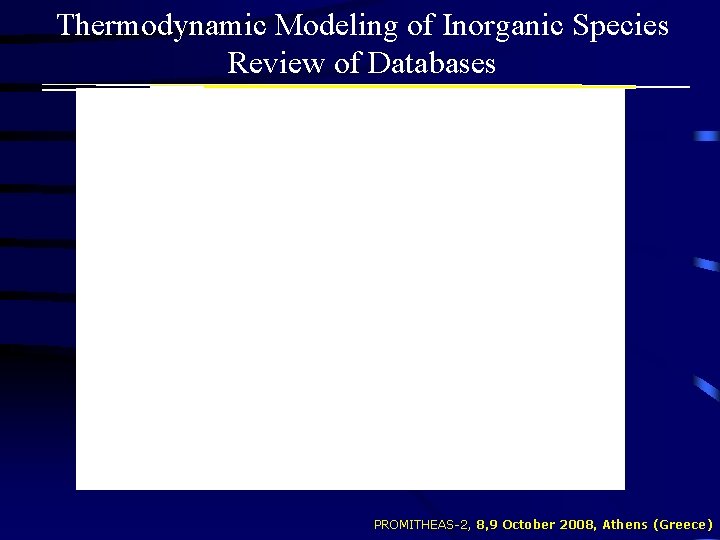 Thermodynamic Modeling of Inorganic Species
Review of Databases

PROMITHEAS-2, 8,9 October 2008, Athens (Greece)